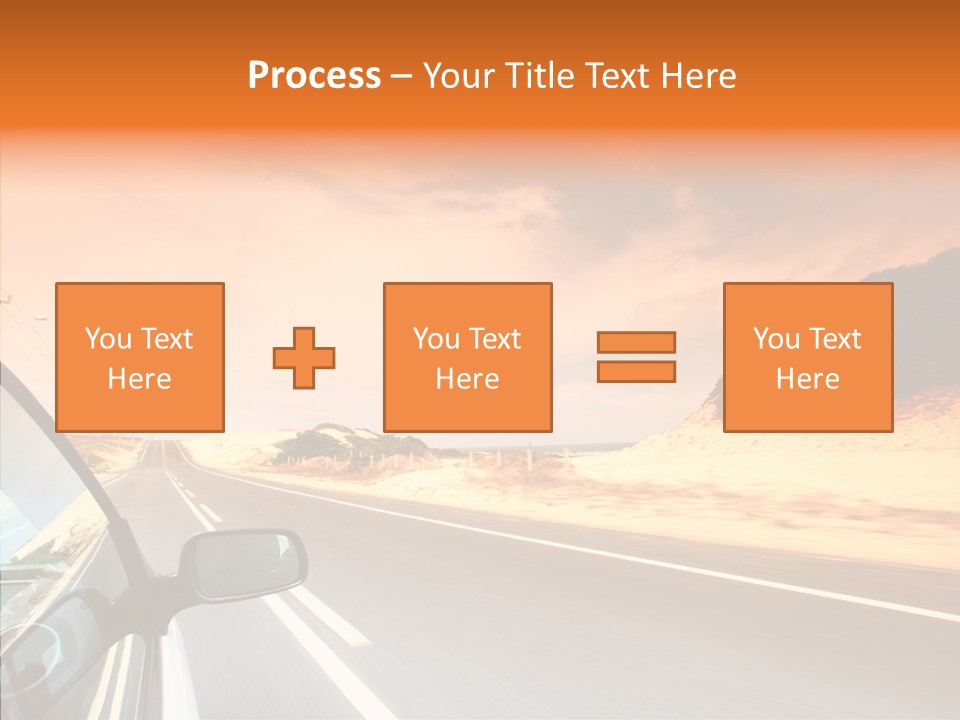 Process – Your Title Text Here

You Text Here

You Text Here

You Text Here